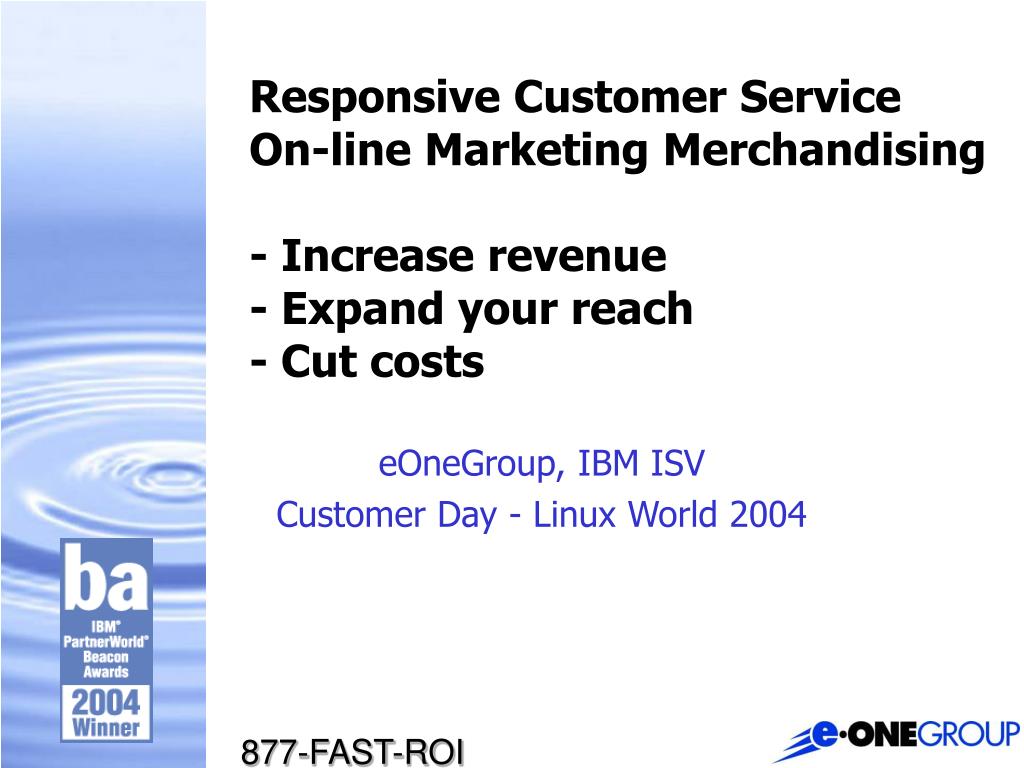 Responsive Customer Service
On-line Marketing Merchandising

- Increase revenue
- Expand your reach
- Cut costs

eOneGroup, IBM ISV
Customer Day - Linux World 2004

ba
IBM®
PartnerWorld®
Beacon
Awards
2004
Winner

877-FAST-ROI

e·ONEGROUP